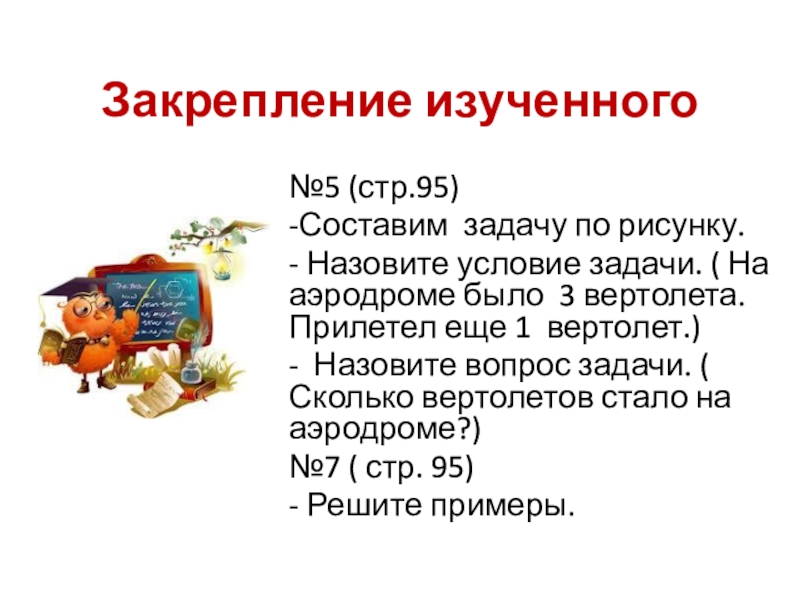 Закрепление изученного

№5 (стр.95)

-Составим задачу по рисунку.

- Назовите условие задачи. ( На аэродроме было 3 вертолета. Прилетел еще 1 вертолет.)

- Назовите вопрос задачи. ( Сколько вертолетов стало на аэродроме?)

№7 ( стр. 95)

- Решите примеры.